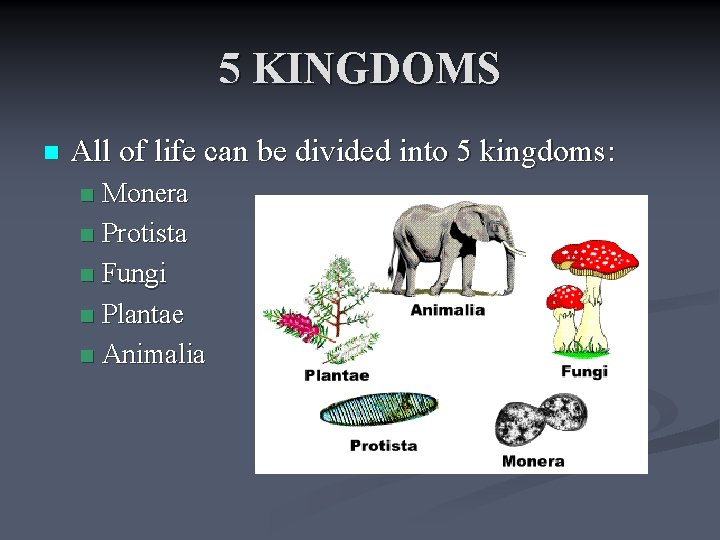 5 KINGDOMS

All of life can be divided into 5 kingdoms:

Monera

Protista

Fungi

Plantae

Animalia

Animalia

Plantae

Fungi

Protista

Monera